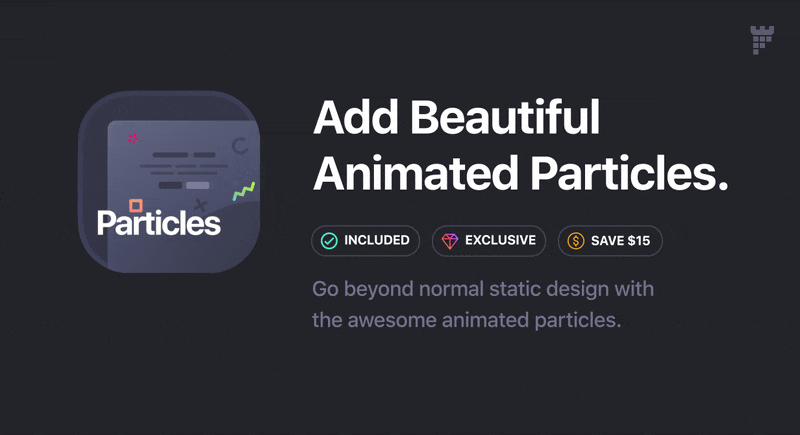 Particles

Add Beautiful Animated Particles.

INCLUDED
EXCLUSIVE
SAVE $15

Go beyond normal static design with the awesome animated particles.